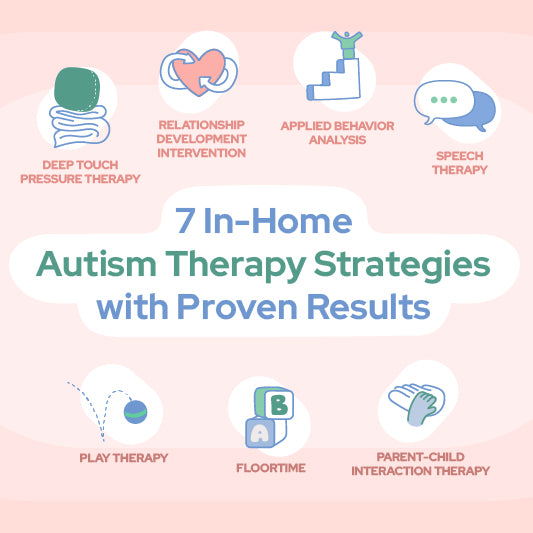 DEEP TOUCH PRESSURE THERAPY

RELATIONSHIP DEVELOPMENT INTERVENTION

APPLIED BEHAVIOR ANALYSIS

SPEECH THERAPY

7 In-Home Autism Therapy Strategies with Proven Results

PLAY THERAPY

B
A

FLOORTIME

PARENT-CHILD INTERACTION THERAPY